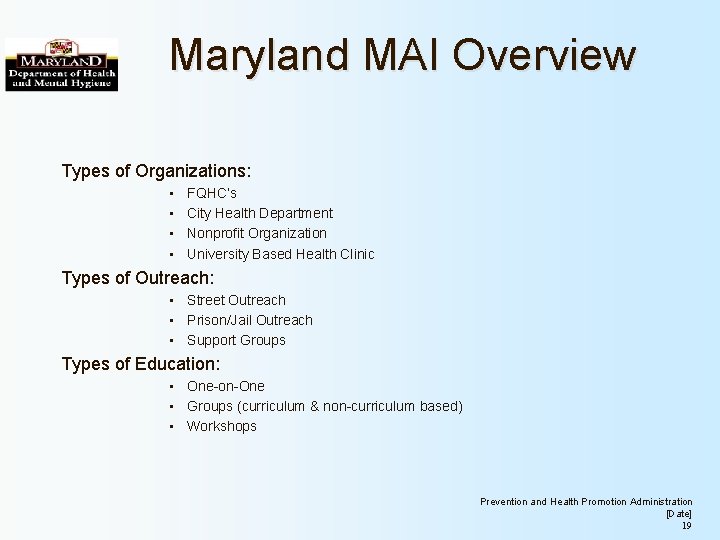 MARYLAND
Department of Health and Mental Hygiene

Maryland MAI Overview

Types of Organizations:
- FQHC's
- City Health Department
- Nonprofit Organization
- University Based Health Clinic

Types of Outreach:
- Street Outreach
- Prison/Jail Outreach
- Support Groups

Types of Education:
- One-on-One
- Groups (curriculum & non-curriculum based)
- Workshops

Prevention and Health Promotion Administration
[Date]
19